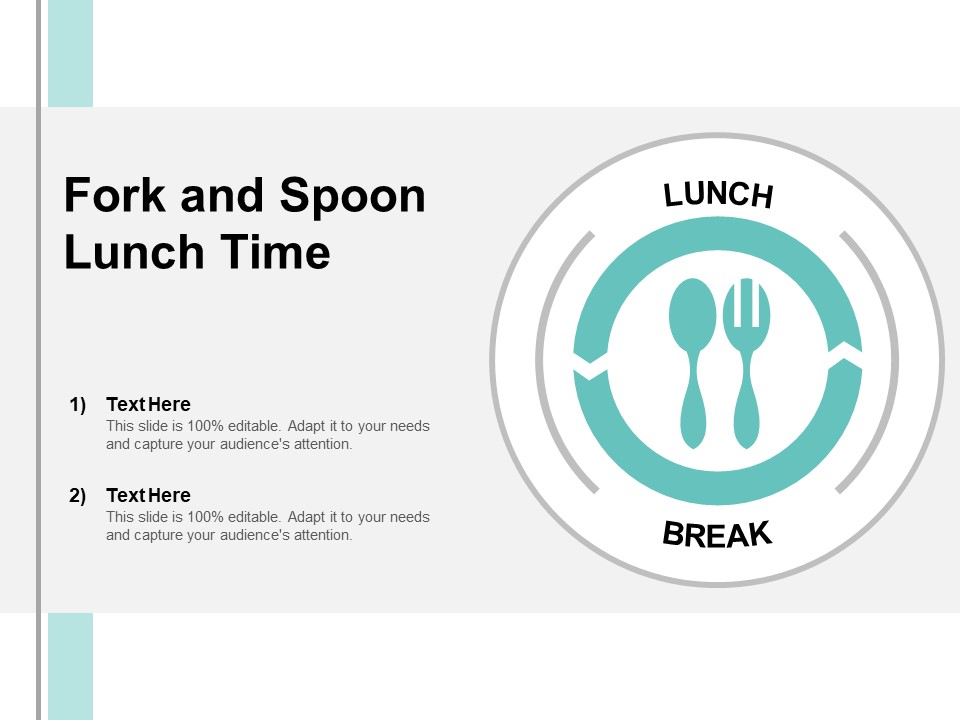 Fork and Spoon Lunch Time

1) Text Here
This slide is 100% editable. Adapt it to your needs and capture your audience's attention.

2) Text Here
This slide is 100% editable. Adapt it to your needs and capture your audience's attention.

LUNCH

BREAK